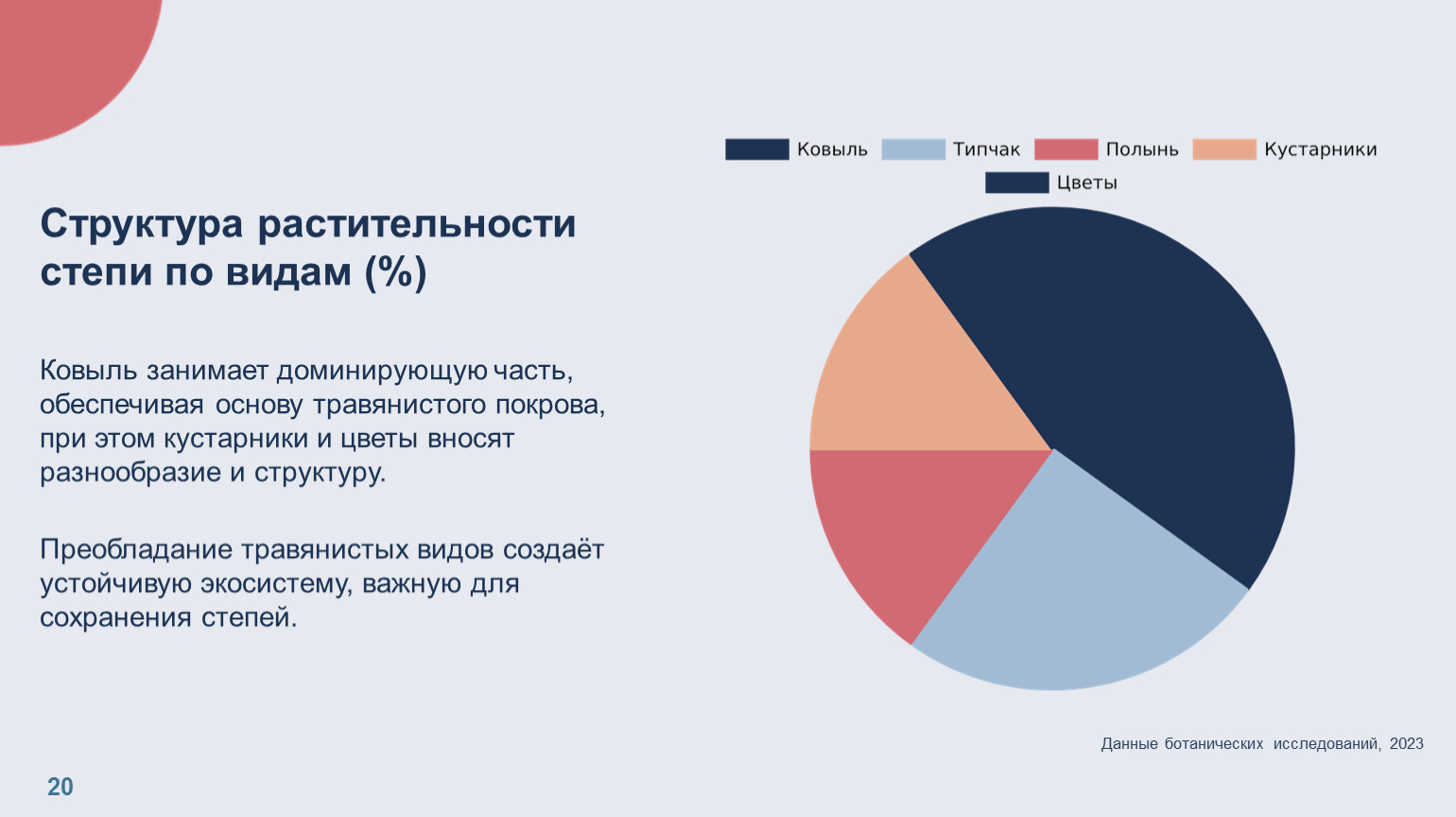 Структура растительности степи по видам (%)

Ковыль занимает доминирующую часть, обеспечивая основу травянистого покрова, при этом кустарники и цветы вносят разнообразие и структуру.

Преобладание травянистых видов создаёт устойчивую экосистему, важную для сохранения степей.

Ковыль Типчак Полынь Кустарники Цветы

Данные ботанических исследований, 2023

20